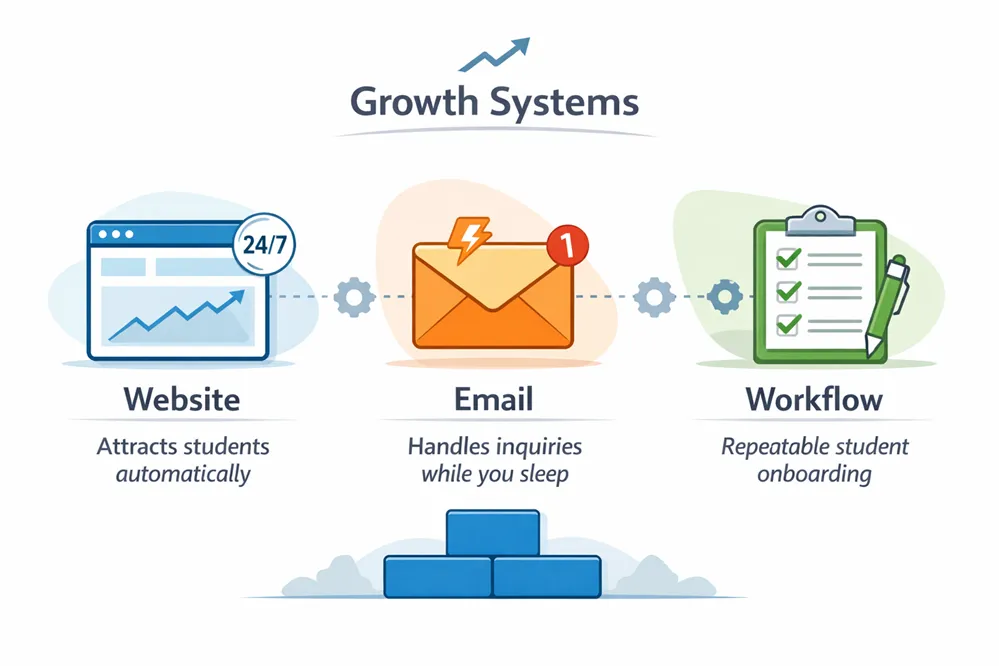 Growth Systems

24/7

1

Website

Attracts students automatically

Email

Handles inquiries while you sleep

Workflow

Repeatable student onboarding